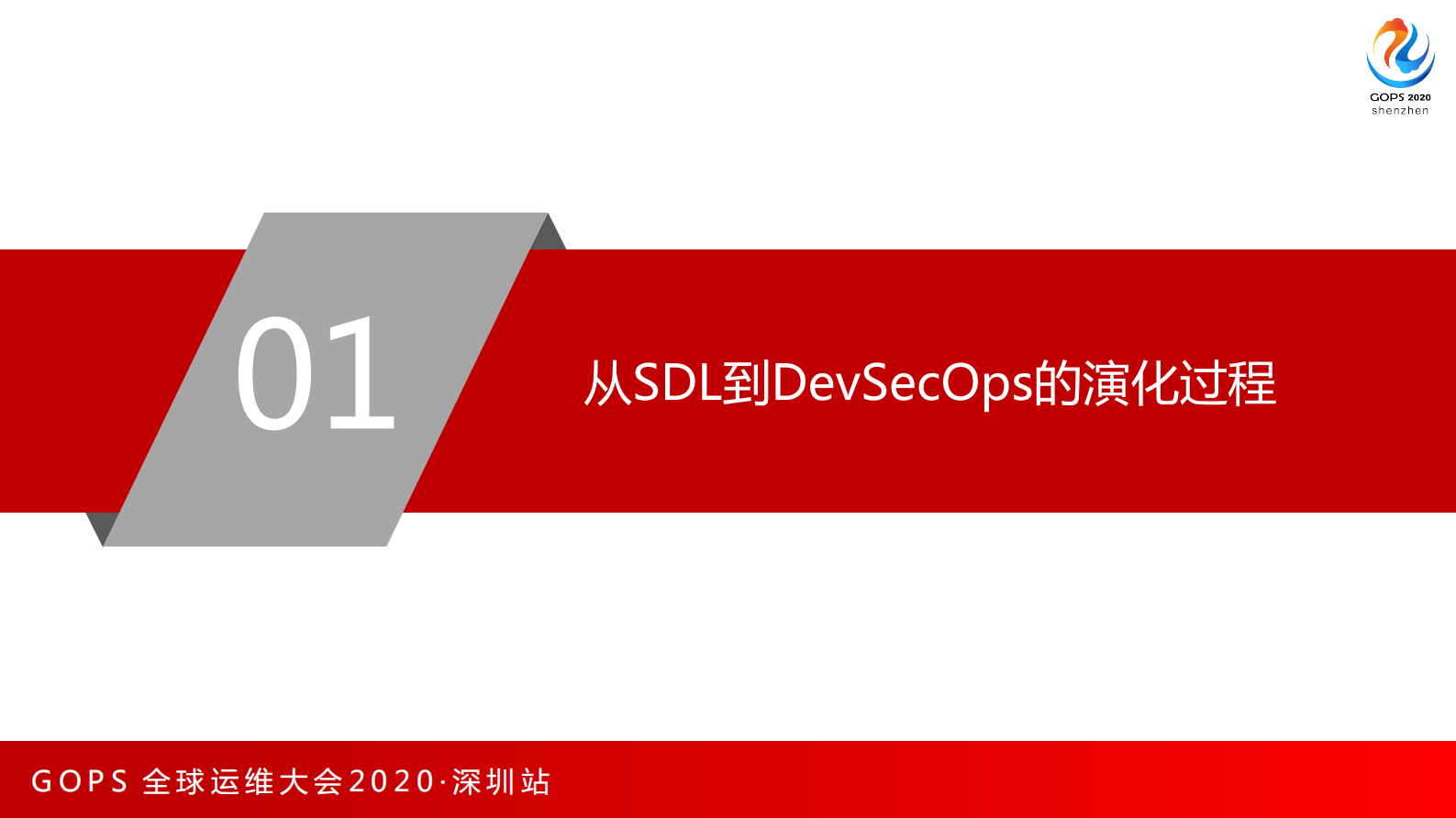 GOPS 2020
shenzhen

01

从SDL到DevSecOps的演化过程

GOPS 全球运维大会2020·深圳站